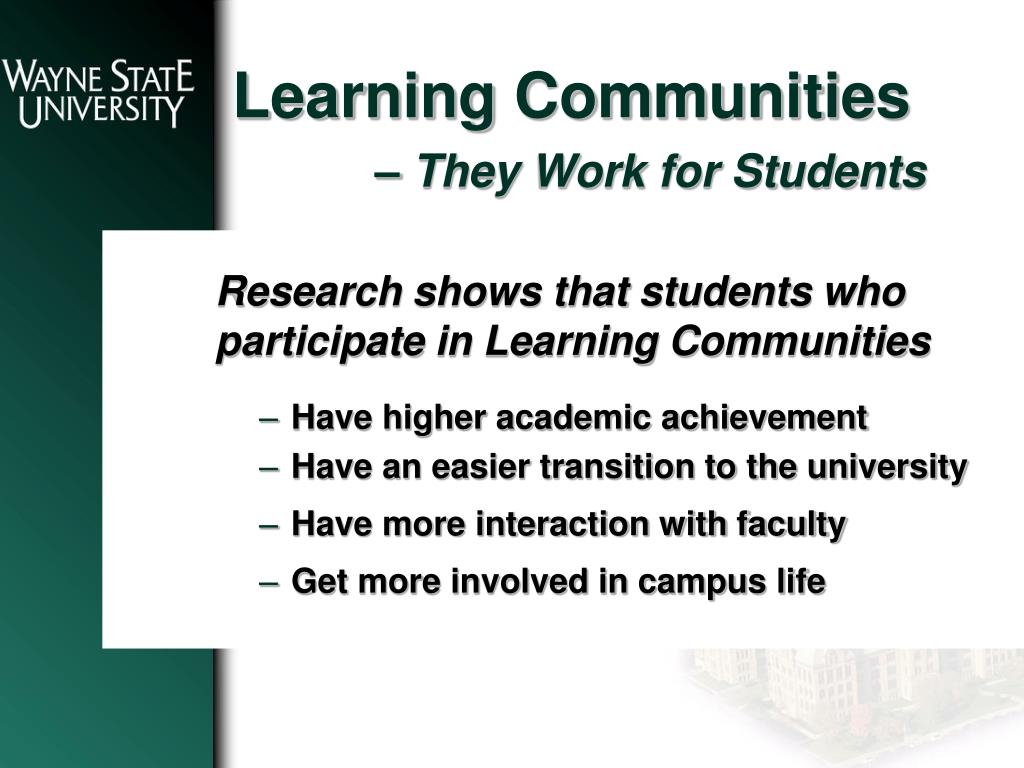 WAYNE STATE UNIVERSITY

Learning Communities
– They Work for Students

Research shows that students who participate in Learning Communities

– Have higher academic achievement
– Have an easier transition to the university
– Have more interaction with faculty
– Get more involved in campus life